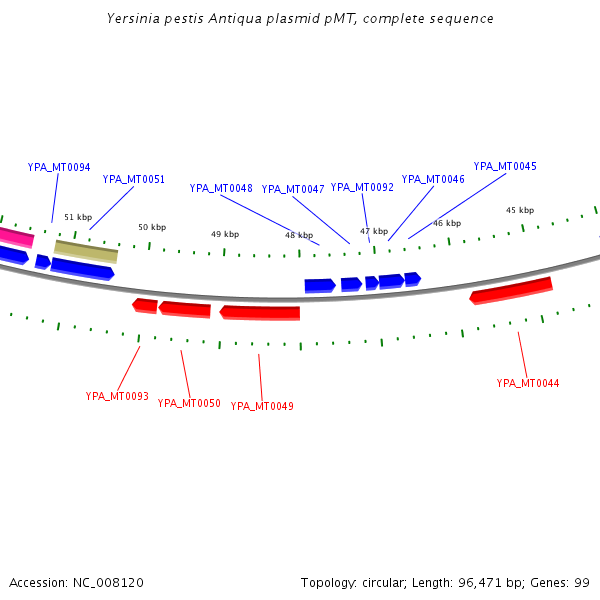 Yersinia pestis Antiqua plasmid pMT, complete sequence

YPA_MT0094
YPA_MT0051
YPA_MT0048
YPA_MT0047
YPA_MT0092
YPA_MT0046
YPA_MT0045

51 kbp
50 kbp
49 kbp
48 kbp
47 kbp
46 kbp
45 kbp

YPA_MT0093
YPA_MT0050
YPA_MT0049
YPA_MT0044

Accession: NC_008120
Topology: circular; Length: 96,471 bp; Genes: 99